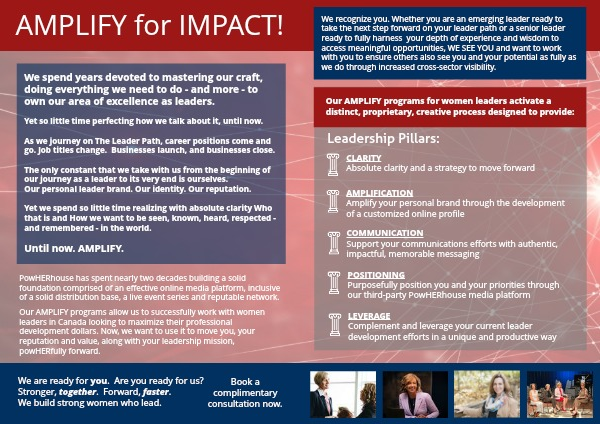 AMPLIFY for IMPACT!

We spend years devoted to mastering our craft, doing everything we need to do - and more - to own our area of excellence as leaders.

Yet so little time perfecting how we talk about it, until now.

As we journey on The Leader Path, career positions come and go. Job titles change. Businesses launch, and businesses close.

The only constant that we take with us from the beginning of our journey as a leader to its very end is ourselves. Our personal leader brand. Our identity. Our reputation.

Yet we spend so little time realizing with absolute clarity Who that is and How we want to be seen, known, heard, respected - and remembered - in the world.

Until now. AMPLIFY.

PowHERhouse has spent nearly two decades building a solid foundation comprised of an effective online media platform, inclusive of a solid distribution base, a live event series and reputable network.

Our AMPLIFY programs allow us to successfully work with women leaders in Canada looking to maximize their professional development dollars. Now, we want to use it to move you, your reputation and value, along with your leadership mission, powHERfully forward.

We recognize you. Whether you are an emerging leader ready to take the next step forward on your leader path or a senior leader ready to fully harness your depth of experience and wisdom to access meaningful opportunities, WE SEE YOU and want to work with you to ensure others also see you and your potential as fully as we do through increased cross-sector visibility.

Our AMPLIFY programs for women leaders activate a distinct, proprietary, creative process designed to provide:

Leadership Pillars:

CLARITY
Absolute clarity and a strategy to move forward

AMPLIFICATION
Amplify your personal brand through the development of a customized online profile

COMMUNICATION
Support your communications efforts with authentic, impactful, memorable messaging

POSITIONING
Purposefully position you and your priorities through our third-party PowHERhouse media platform

LEVERAGE
Complement and leverage your current leader development efforts in a unique and productive way

We are ready for you. Are you ready for us?
Stronger, together. Forward, faster.
We build strong women who lead.

Book a complimentary consultation now.